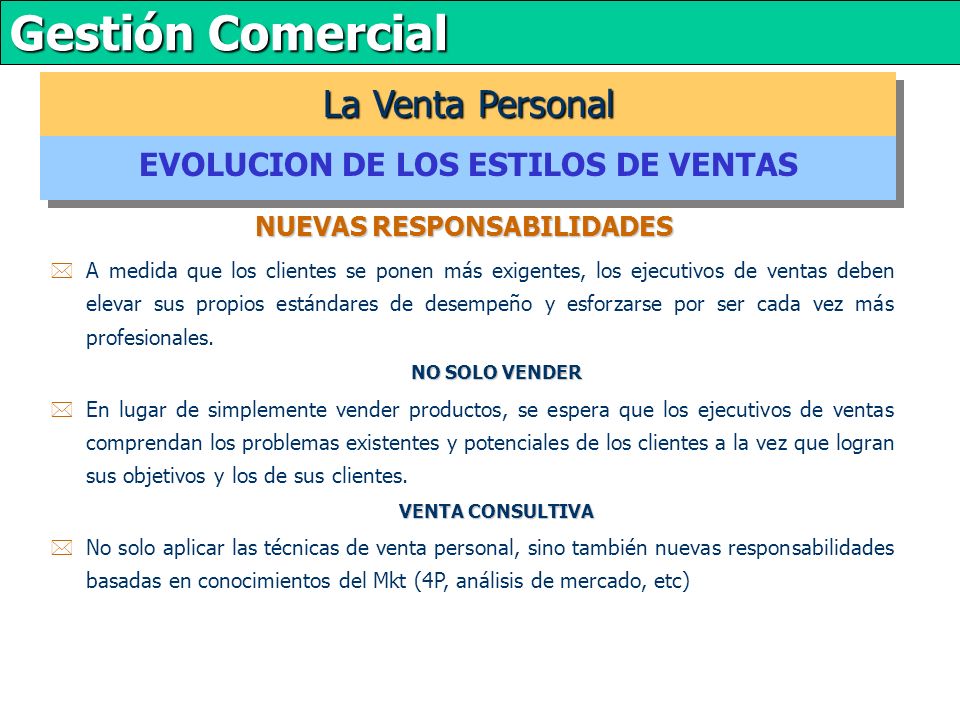 Gestión Comercial

La Venta Personal

EVOLUCION DE LOS ESTILOS DE VENTAS

NUEVAS RESPONSABILIDADES

A medida que los clientes se ponen más exigentes, los ejecutivos de ventas deben elevar sus propios estándares de desempeño y esforzarse por ser cada vez más profesionales.

NO SOLO VENDER

En lugar de simplemente vender productos, se espera que los ejecutivos de ventas comprendan los problemas existentes y potenciales de los clientes a la vez que logran sus objetivos y los de sus clientes.

VENTA CONSULTIVA

No solo aplicar las técnicas de venta personal, sino también nuevas responsabilidades basadas en conocimientos del Mkt (4P, análisis de mercado, etc)